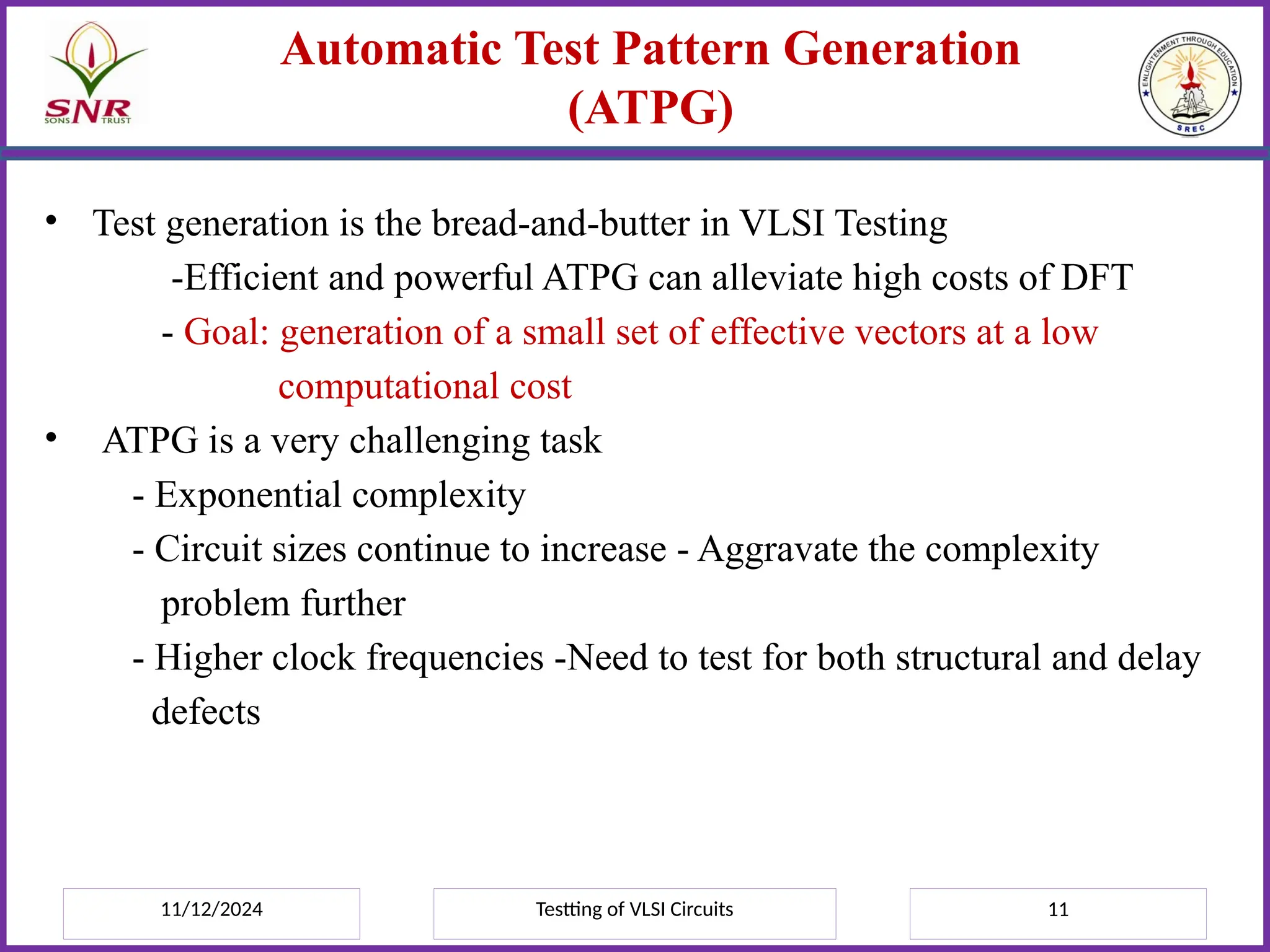 SNR SONS TRUST

Automatic Test Pattern Generation (ATPG)

ENLIGHTENMENT THROUGH EDUCATION SREC

• Test generation is the bread-and-butter in VLSI Testing

-Efficient and powerful ATPG can alleviate high costs of DFT

- Goal: generation of a small set of effective vectors at a low computational cost

• ATPG is a very challenging task

- Exponential complexity

- Circuit sizes continue to increase - Aggravate the complexity problem further

- Higher clock frequencies -Need to test for both structural and delay defects

11/12/2024

Testting of VLSI Circuits

11